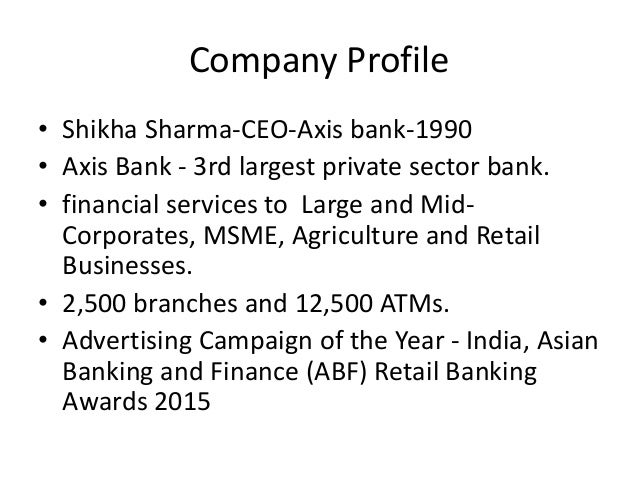 Company Profile

• Shikha Sharma-CEO-Axis bank-1990
• Axis Bank - 3rd largest private sector bank.
• financial services to Large and Mid-Corporates, MSME, Agriculture and Retail Businesses.
• 2,500 branches and 12,500 ATMs.
• Advertising Campaign of the Year - India, Asian Banking and Finance (ABF) Retail Banking Awards 2015